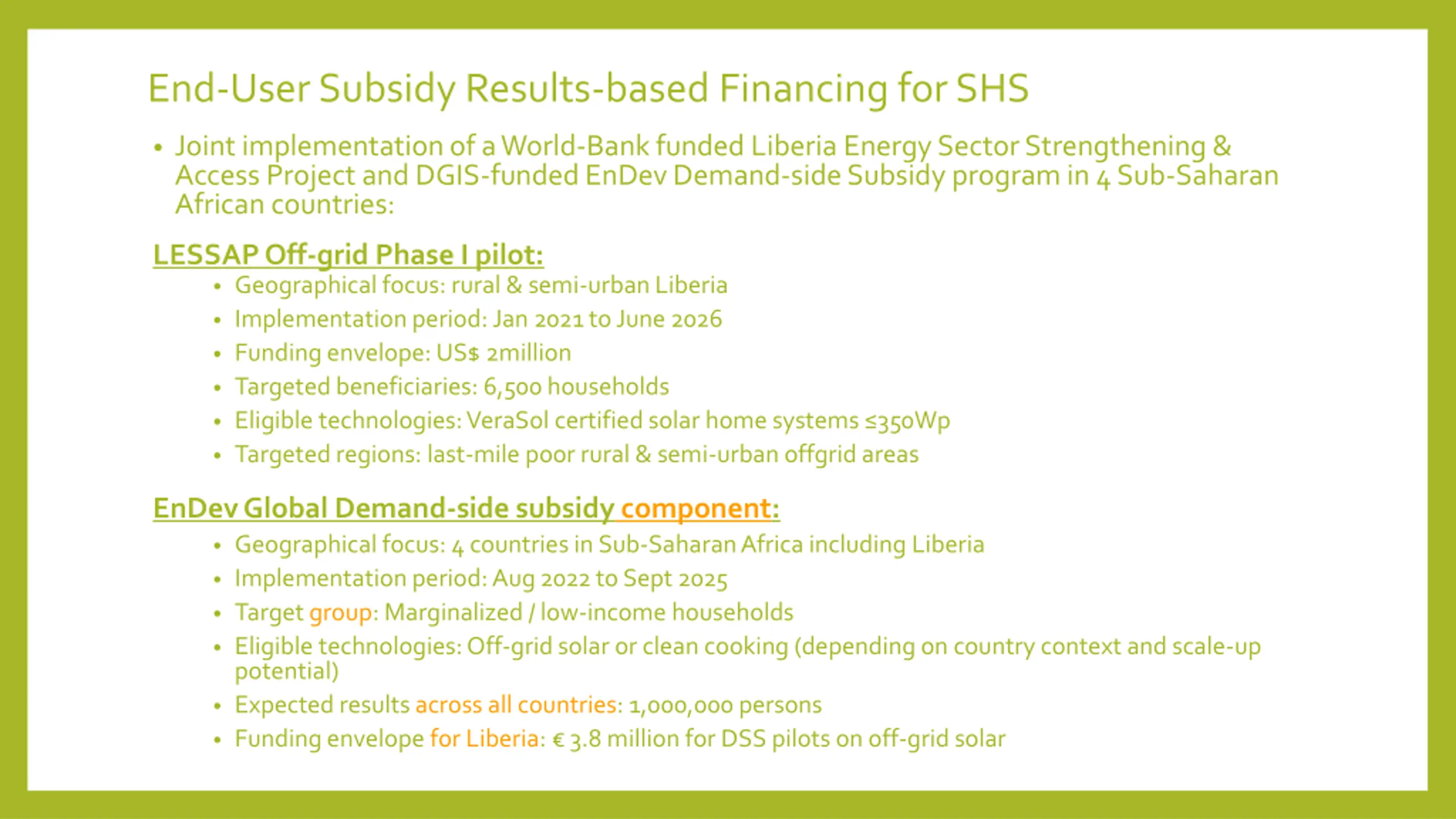 End-User Subsidy Results-based Financing for SHS

• Joint implementation of a World-Bank funded Liberia Energy Sector Strengthening & Access Project and DGIS-funded EnDev Demand-side Subsidy program in 4 Sub-Saharan African countries:

LESSAP Off-grid Phase I pilot:

• Geographical focus: rural & semi-urban Liberia
• Implementation period: Jan 2021 to June 2026
• Funding envelope: US$ 2million
• Targeted beneficiaries: 6,500 households
• Eligible technologies: VeraSol certified solar home systems ≤350Wp
• Targeted regions: last-mile poor rural & semi-urban offgrid areas

EnDev Global Demand-side subsidy component:

• Geographical focus: 4 countries in Sub-Saharan Africa including Liberia
• Implementation period: Aug 2022 to Sept 2025
• Target group: Marginalized / low-income households
• Eligible technologies: Off-grid solar or clean cooking (depending on country context and scale-up potential)
• Expected results across all countries: 1,000,000 persons
• Funding envelope for Liberia: € 3.8 million for DSS pilots on off-grid solar